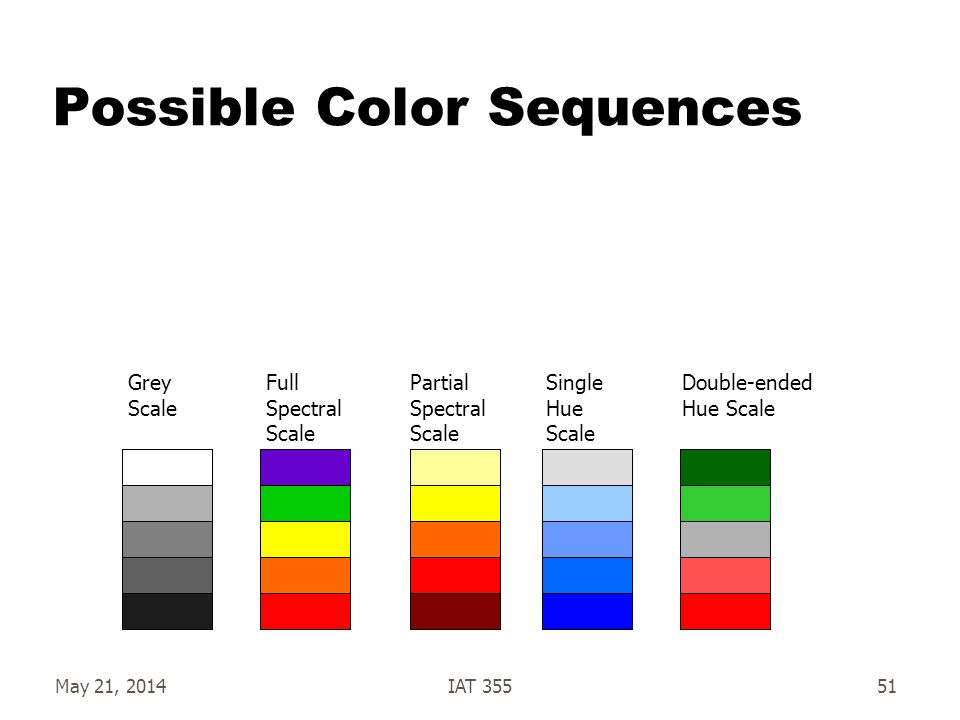 Possible Color Sequences

Grey Scale

Full Spectral Scale

Partial Spectral Scale

Single Hue Scale

Double-ended Hue Scale

May 21, 2014

IAT 355

51